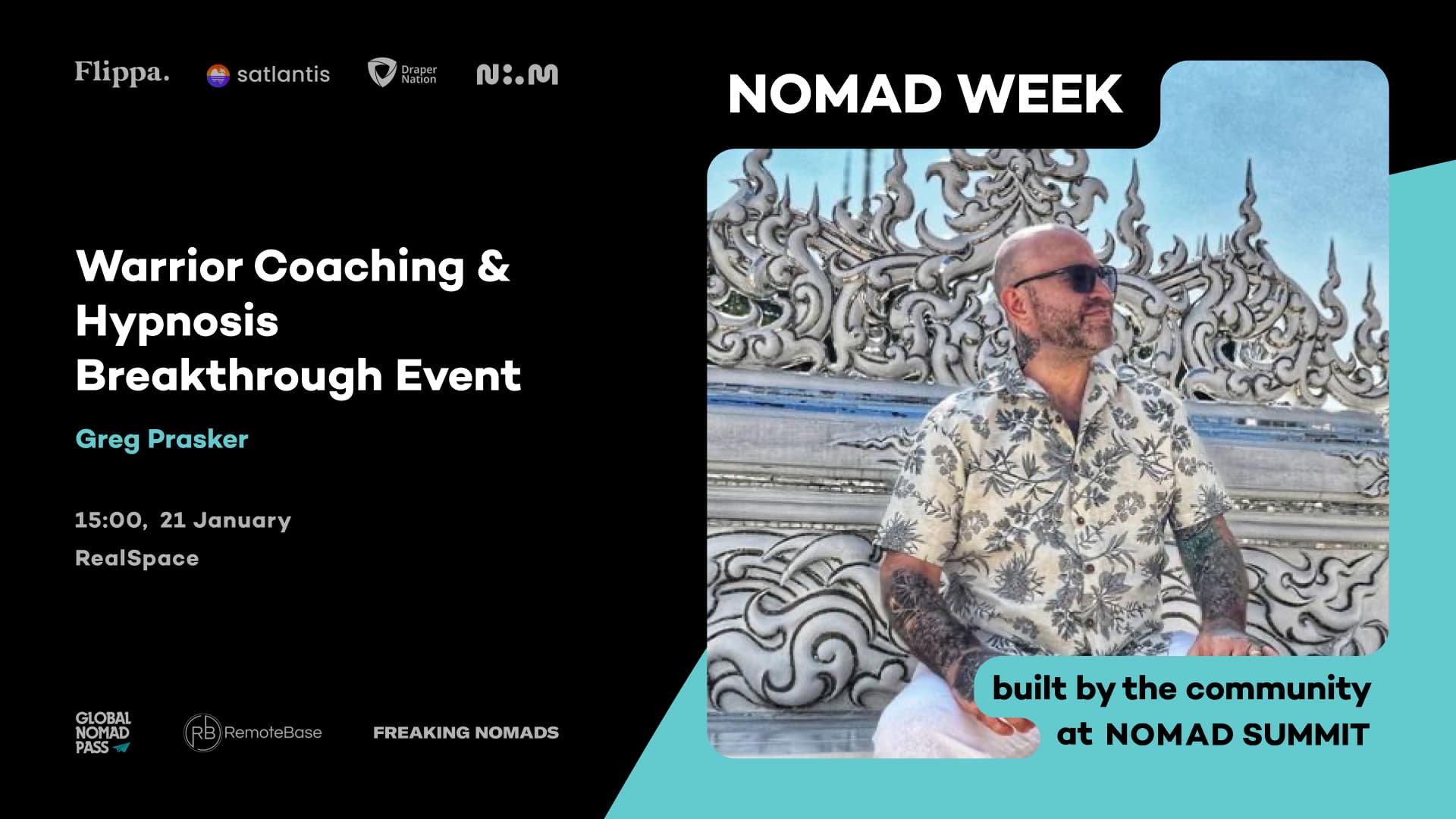 Flippa. satlantis Draper Nation N:.M

NOMAD WEEK

Warrior Coaching & Hypnosis Breakthrough Event

Greg Prasker

15:00, 21 January

RealSpace

GLOBAL NOMAD PASS RB RemoteBase FREAKING NOMADS

built by the community at NOMAD SUMMIT